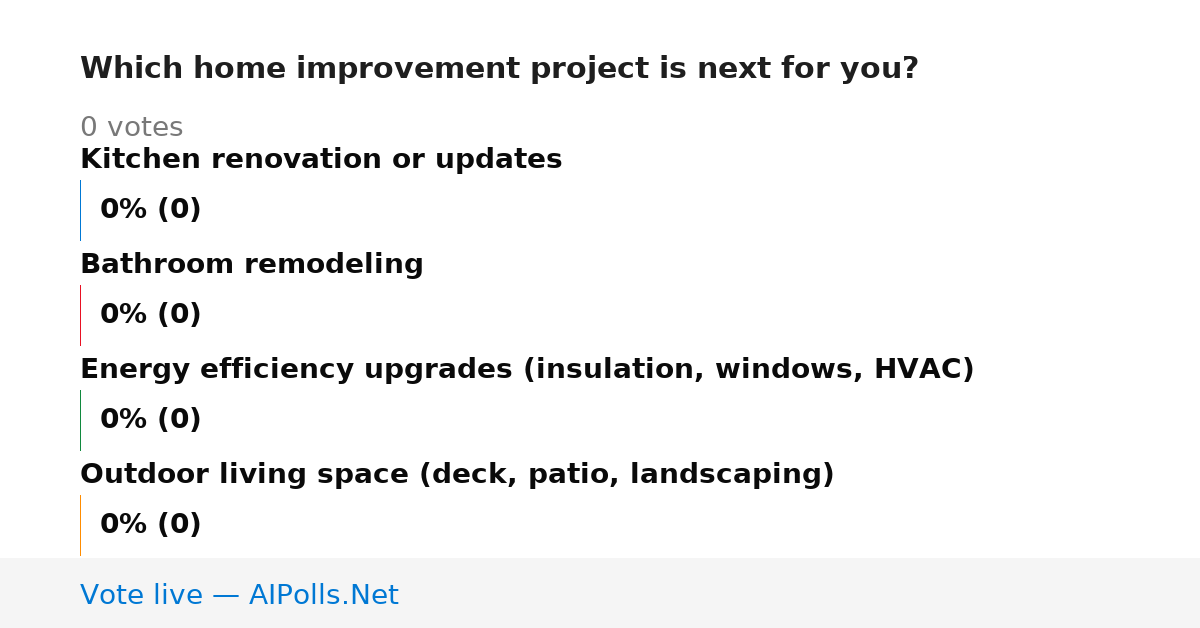 Which home improvement project is next for you?

0 votes

Kitchen renovation or updates

0% (0)

Bathroom remodeling

0% (0)

Energy efficiency upgrades (insulation, windows, HVAC)

0% (0)

Outdoor living space (deck, patio, landscaping)

0% (0)

Vote live — AIPolls.Net